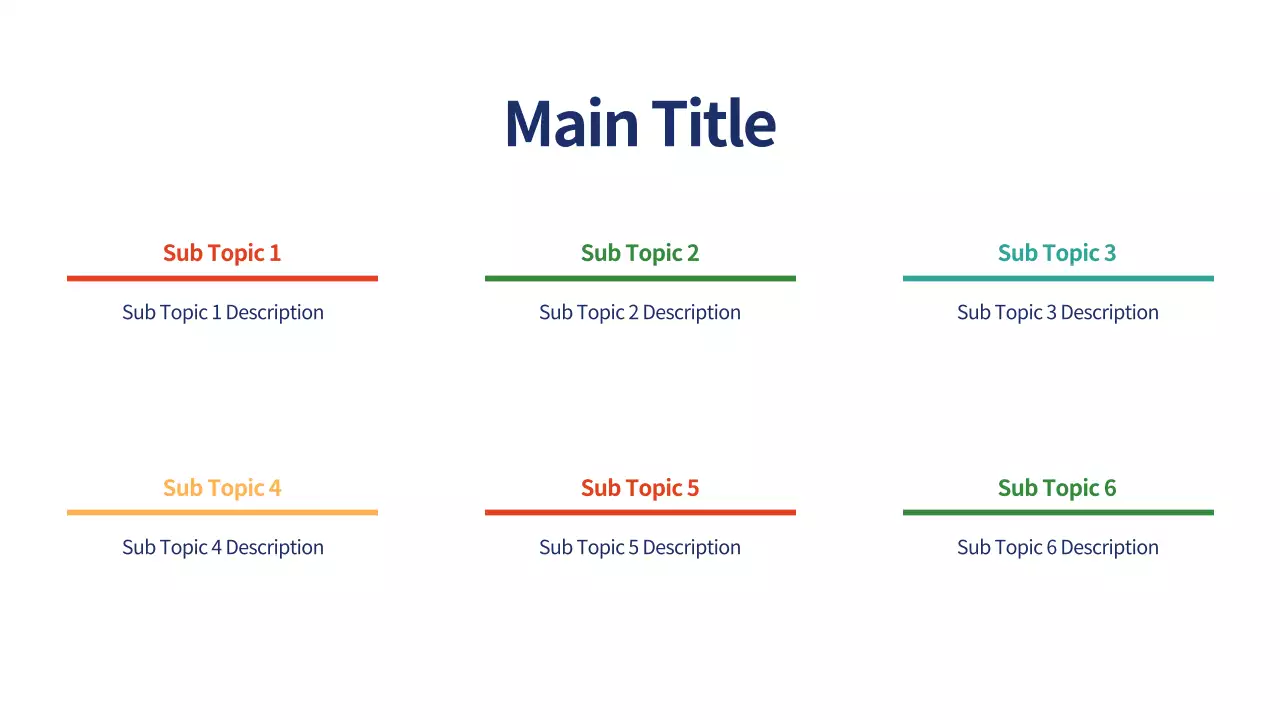 Main Title

Sub Topic 1

Sub Topic 1 Description

Sub Topic 2

Sub Topic 2 Description

Sub Topic 3

Sub Topic 3 Description

Sub Topic 4

Sub Topic 4 Description

Sub Topic 5

Sub Topic 5 Description

Sub Topic 6

Sub Topic 6 Description